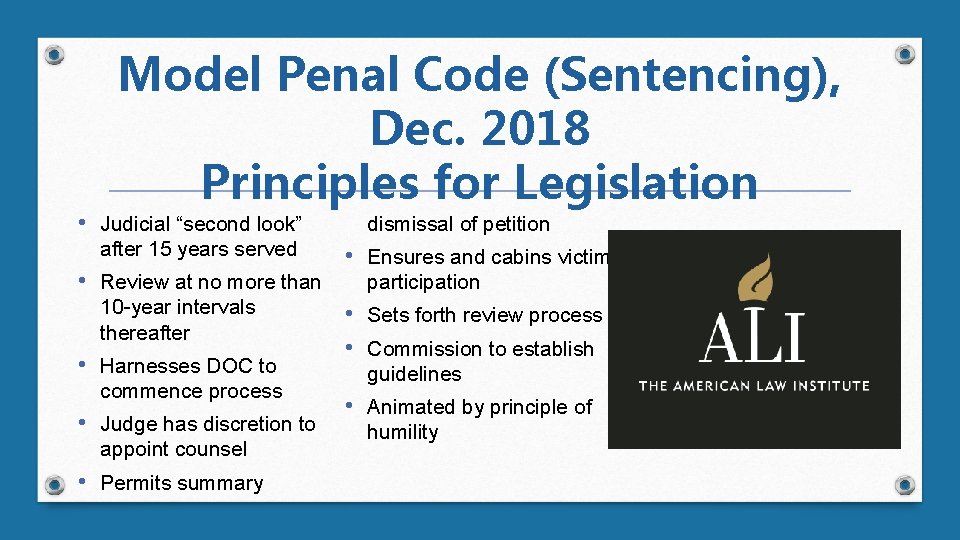 Model Penal Code (Sentencing), Dec. 2018
Principles for Legislation

• Judicial “second look” after 15 years served
• Review at no more than 10-year intervals thereafter
• Harnesses DOC to commence process
• Judge has discretion to appoint counsel
• Permits summary dismissal of petition
• Ensures and cabins victim participation
• Sets forth review process
• Commission to establish guidelines
• Animated by principle of humility

ALI
THE AMERICAN LAW INSTITUTE